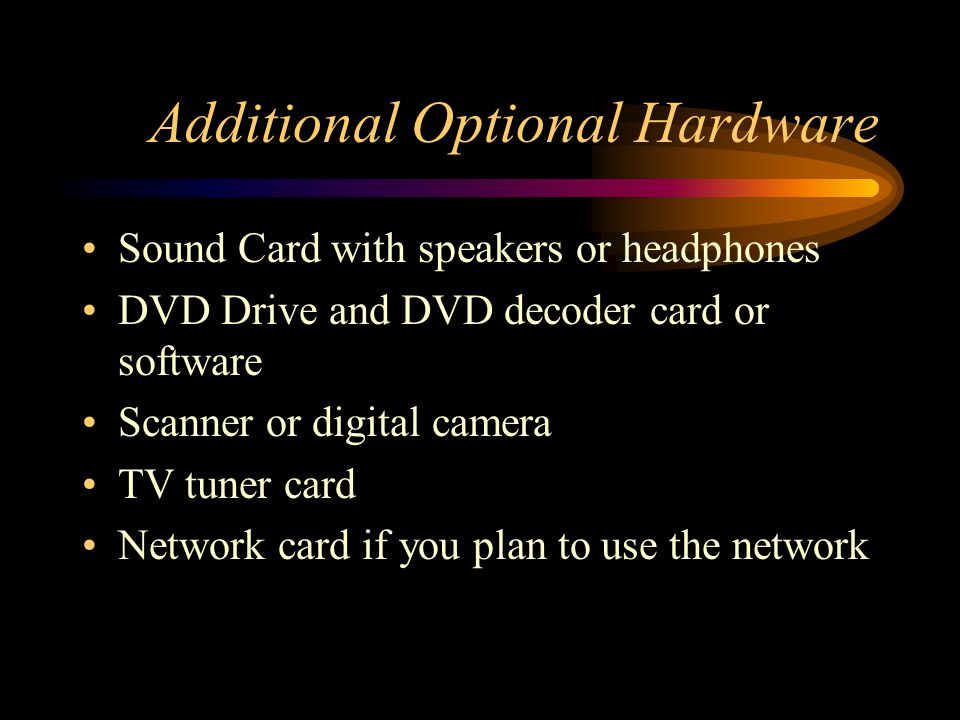 Additional Optional Hardware

• Sound Card with speakers or headphones
• DVD Drive and DVD decoder card or software
• Scanner or digital camera
• TV tuner card
• Network card if you plan to use the network